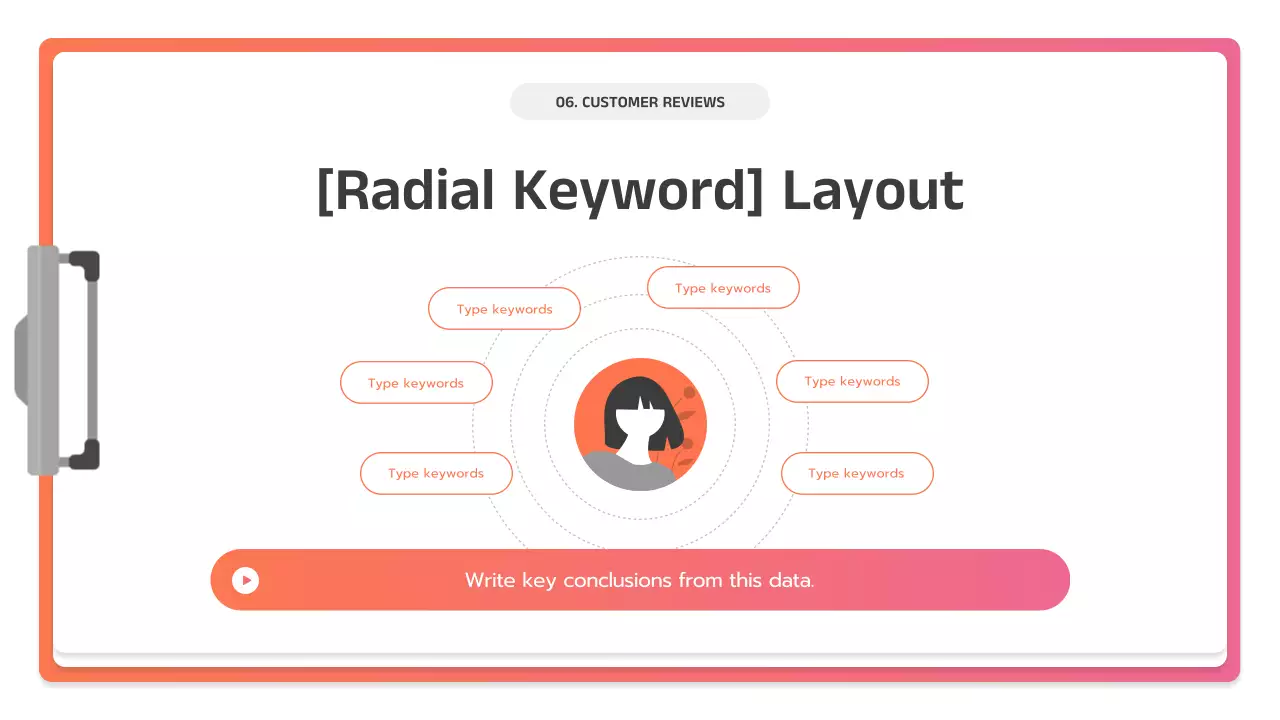 06. CUSTOMER REVIEWS

[Radial Keyword] Layout

Type keywords

Type keywords

Type keywords

Type keywords

Type keywords

Type keywords

Write key conclusions from this data.